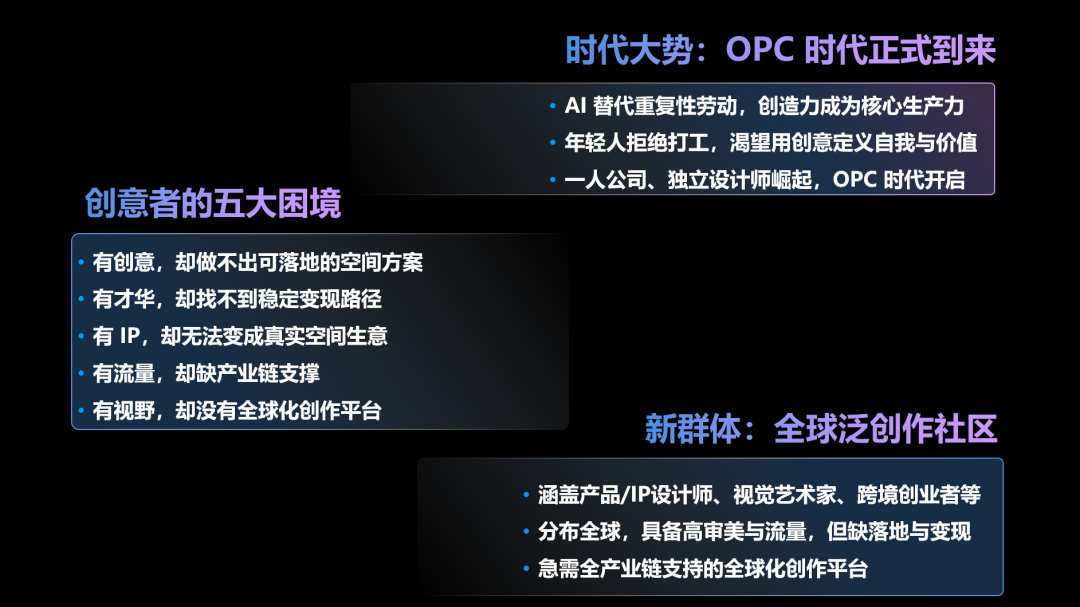 时代大势：OPC 时代正式到来

• AI 替代重复性劳动，创造力成为核心生产力
• 年轻人拒绝打工，渴望用创意定义自我与价值
• 一人公司、独立设计师崛起，OPC 时代开启

创意者的五大困境

• 有创意，却做不出可落地的空间方案
• 有才华，却找不到稳定变现路径
• 有 IP，却无法变成真实空间生意
• 有流量，却缺产业链支撑
• 有视野，却没有全球化创作平台

新群体：全球泛创作社区

• 涵盖产品/IP设计师、视觉艺术家、跨境创业者等
• 分布全球，具备高审美与流量，但缺落地与变现
• 急需全产业链支持的全球化创作平台